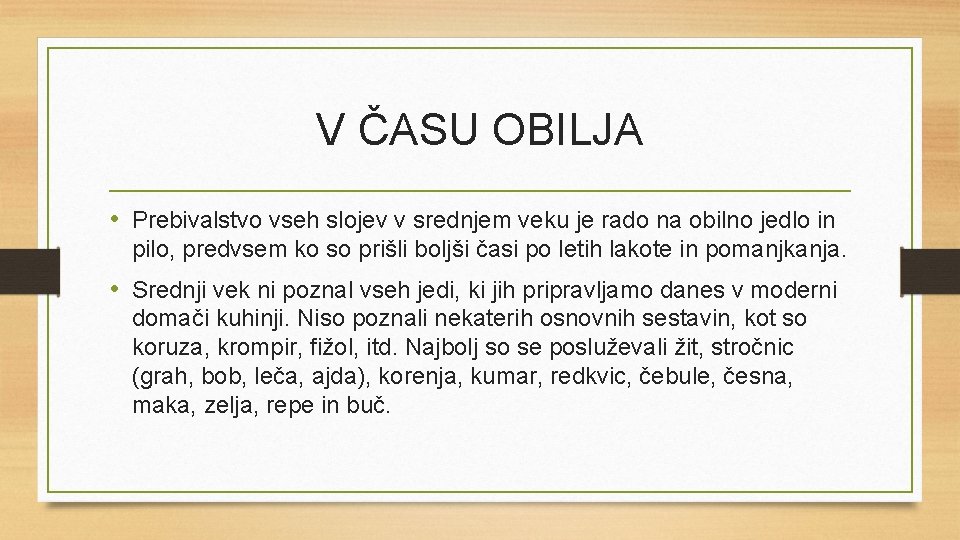 V ČASU OBILJA

• Prebivalstvo vseh slojev v srednjem veku je rado na obilno jedlo in pilo, predvsem ko so prišli boljši časi po letih lakote in pomanjkanja.

• Srednji vek ni poznal vseh jedi, ki jih pripravljamo danes v moderni domači kuhinji. Niso poznali nekaterih osnovnih sestavin, kot so koruza, krompir, fižol, itd. Najbolj so se posluževali žit, stročnic (grah, bob, leča, ajda), korenja, kumar, redkvic, čebule, česna, maka, zelja, repe in buč.